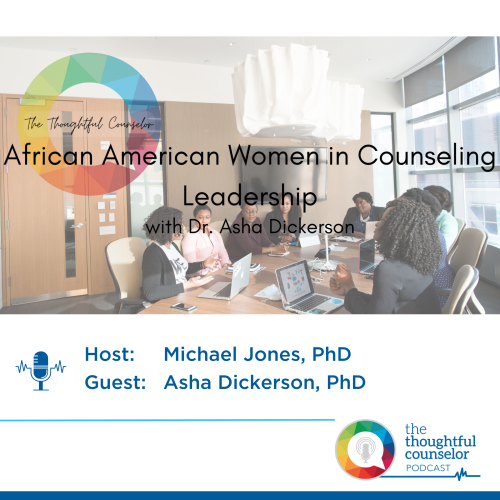 The Thoughtful Counselor

African American Women in Counseling Leadership
with Dr. Asha Dickerson

Host: Michael Jones, PhD
Guest: Asha Dickerson, PhD

the thoughtful counselor
PODCAST